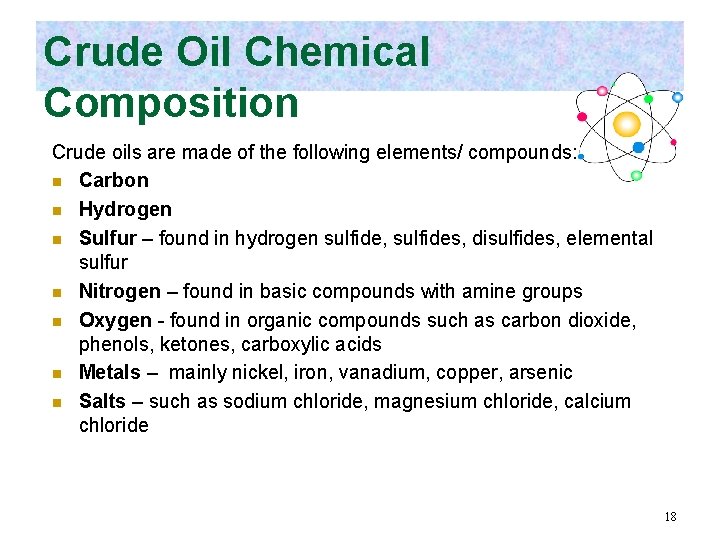 Crude Oil Chemical Composition

Crude oils are made of the following elements/ compounds:

- Carbon
- Hydrogen
- Sulfur – found in hydrogen sulfide, sulfides, disulfides, elemental sulfur
- Nitrogen – found in basic compounds with amine groups
- Oxygen - found in organic compounds such as carbon dioxide, phenols, ketones, carboxylic acids
- Metals – mainly nickel, iron, vanadium, copper, arsenic
- Salts – such as sodium chloride, magnesium chloride, calcium chloride

18